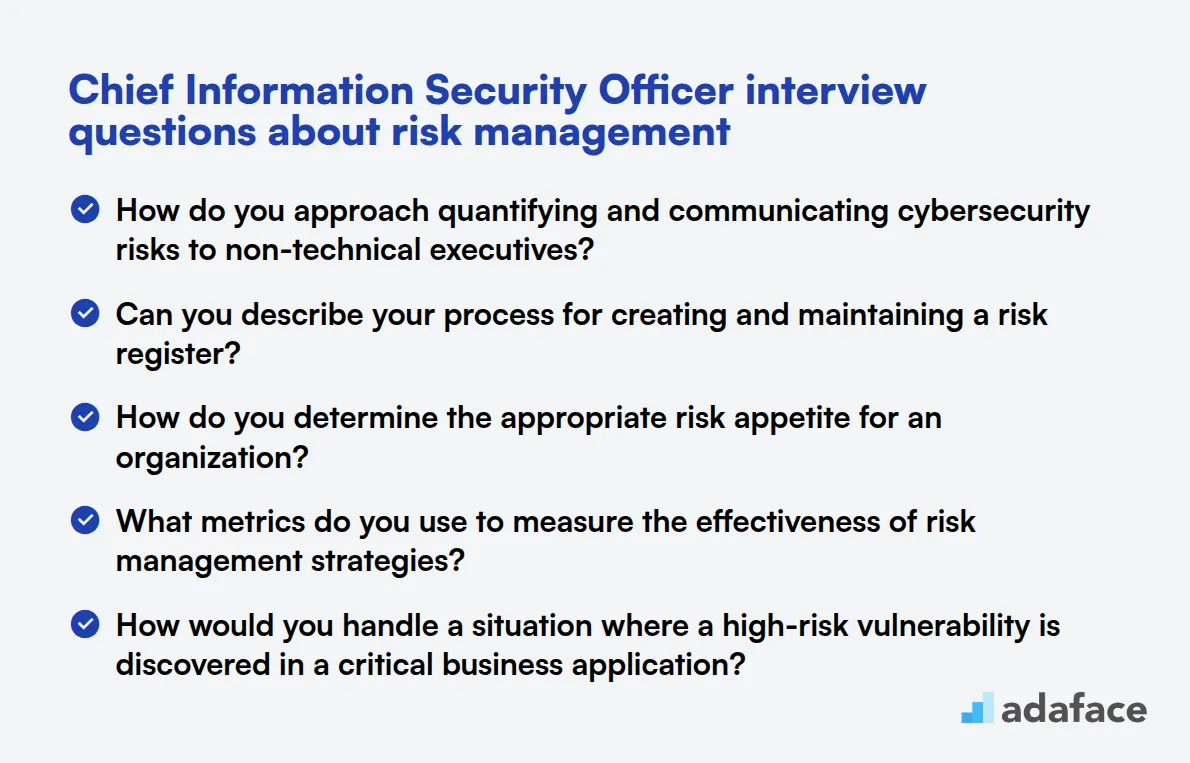 Chief Information Security Officer interview questions about risk management

How do you approach quantifying and communicating cybersecurity risks to non-technical executives?

Can you describe your process for creating and maintaining a risk register?

How do you determine the appropriate risk appetite for an organization?

What metrics do you use to measure the effectiveness of risk management strategies?

How would you handle a situation where a high-risk vulnerability is discovered in a critical business application?

adaface